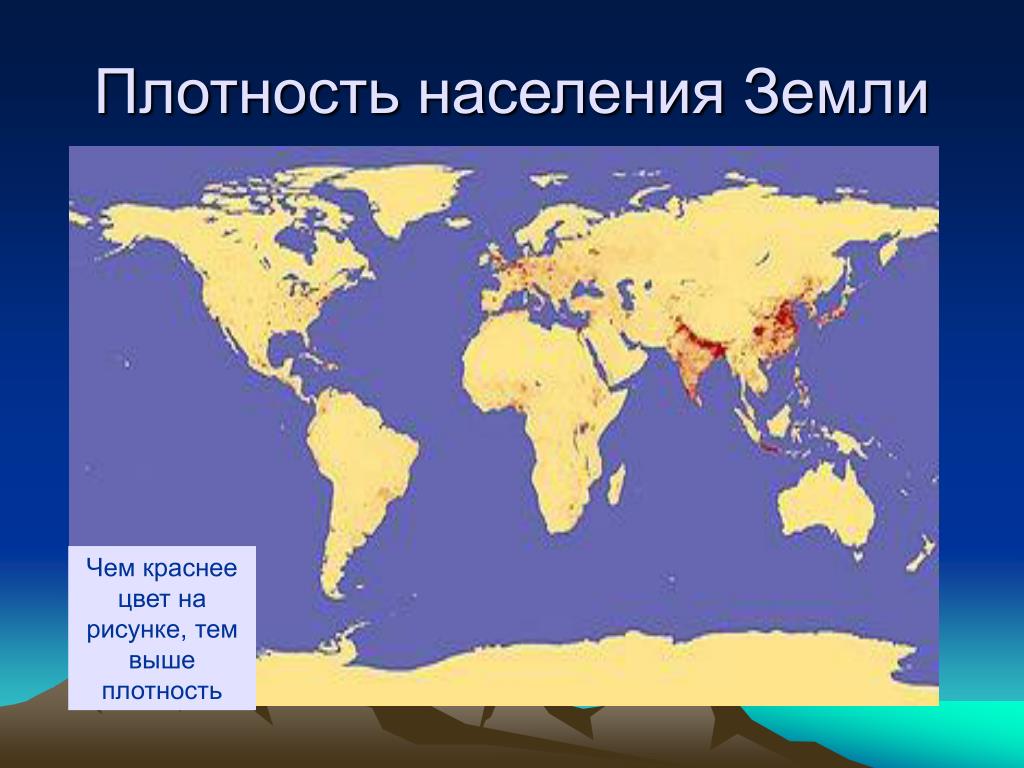 Плотность населения Земли

Чем краснее цвет на рисунке, тем выше плотность